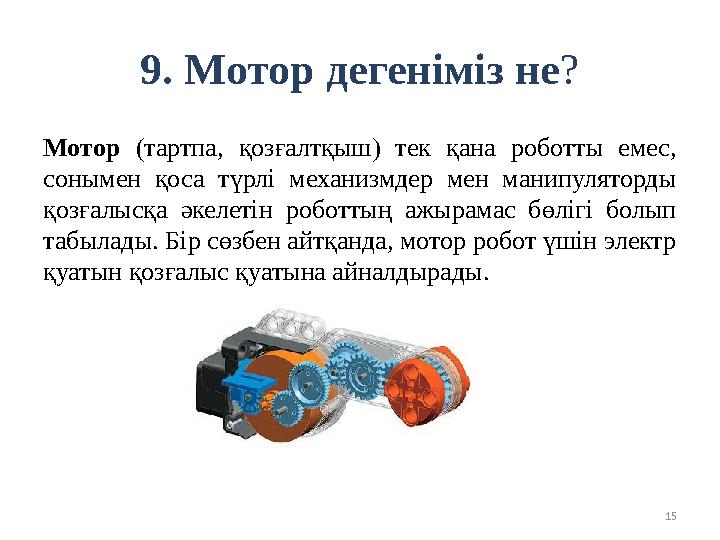 9. Мотор дегеніміз не?

Мотор (тартпа, қозғалтқыш) тек қана роботты емес, сонымен қоса түрлі механизмдер мен манипуляторды қозғалысқа әкелетін роботтың ажырамас бөлігі болып табылады. Бір сөзбен айтқанда, мотор робот үшін электр қуатын қозғалыс қуатына айналдырады.

15